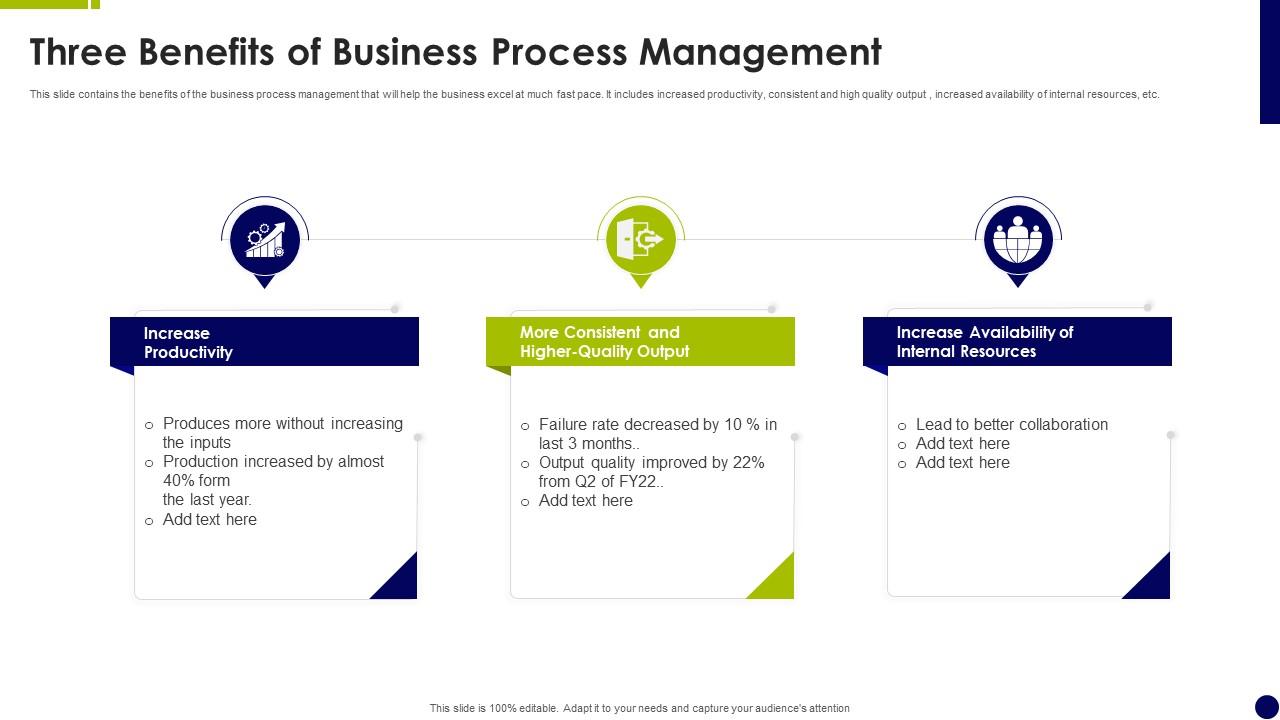 Three Benefits of Business Process Management

This slide contains the benefits of the business process management that will help the business excel at much fast pace. It includes increased productivity, consistent and high quality output , increased availability of internal resources, etc.

Increase Productivity

o Produces more without increasing the inputs
o Production increased by almost 40% form the last year.
o Add text here

More Consistent and Higher-Quality Output

o Failure rate decreased by 10 % in last 3 months..
o Output quality improved by 22% from Q2 of FY22..
o Add text here

Increase Availability of Internal Resources

o Lead to better collaboration
o Add text here
o Add text here

This slide is 100% editable. Adapt it to your needs and capture your audience's attention